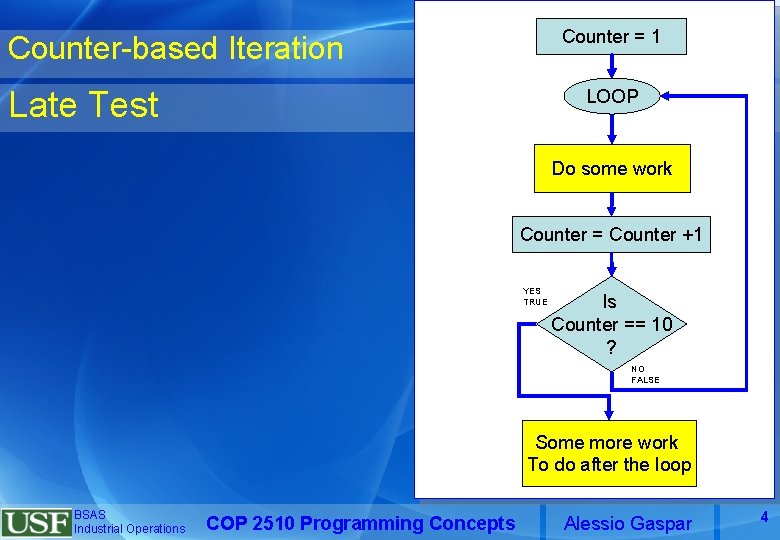 Counter-based Iteration

Late Test

Counter = 1

LOOP

Do some work

Counter = Counter +1

YES
TRUE

Is
Counter == 10
?

NO
FALSE

Some more work
To do after the loop

USF BSAS
Industrial Operations

COP 2510 Programming Concepts

Alessio Gaspar

4